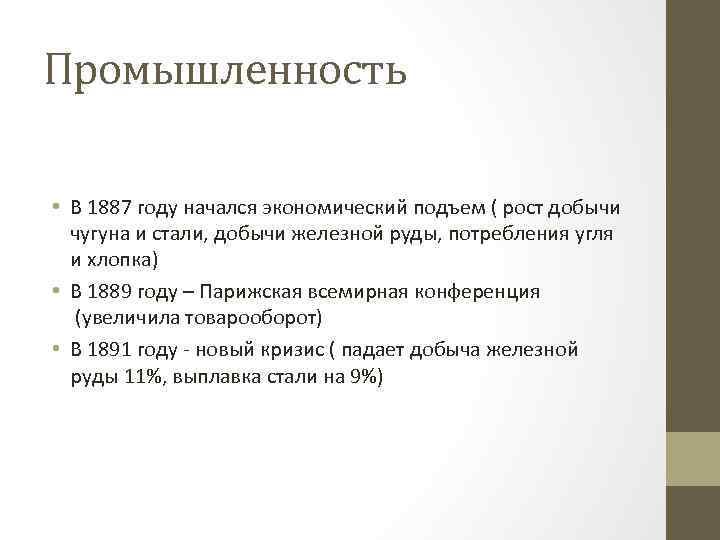 Промышленность

• В 1887 году начался экономический подъем ( рост добычи чугуна и стали, добычи железной руды, потребления угля и хлопка)
• В 1889 году – Парижская всемирная конференция (увеличила товарооборот)
• В 1891 году - новый кризис ( падает добыча железной руды 11%, выплавка стали на 9%)